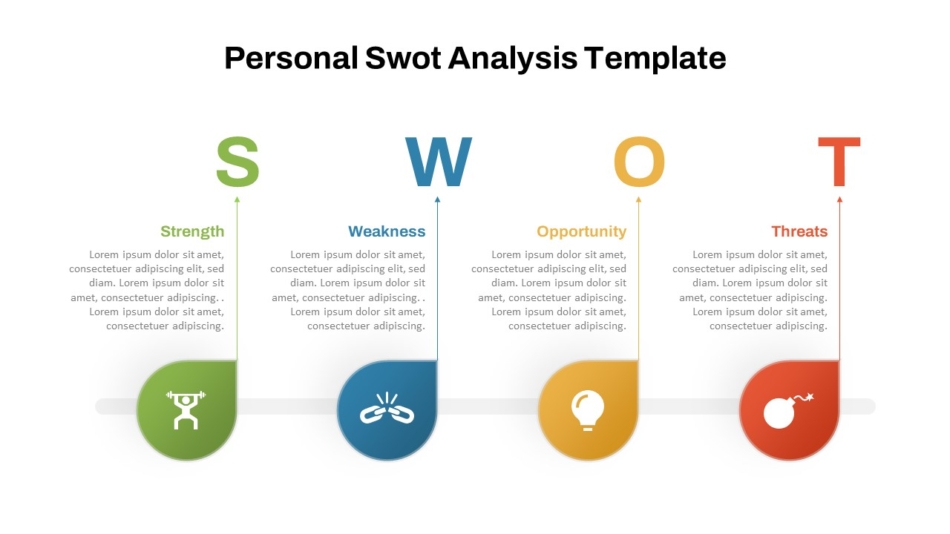 Personal Swot Analysis Template

S

Strength

Lorem ipsum dolor sit amet, consectetuer adipiscing elit, sed diam. Lorem ipsum dolor sit amet, consectetuer adipiscing. . Lorem ipsum dolor sit amet, consectetuer adipiscing.

W

Weakness

Lorem ipsum dolor sit amet, consectetuer adipiscing elit, sed diam. Lorem ipsum dolor sit amet, consectetuer adipiscing. . Lorem ipsum dolor sit amet, consectetuer adipiscing.

O

Opportunity

Lorem ipsum dolor sit amet, consectetuer adipiscing elit, sed diam. Lorem ipsum dolor sit amet, consectetuer adipiscing. Lorem ipsum dolor sit amet, consectetuer adipiscing.

T

Threats

Lorem ipsum dolor sit amet, consectetuer adipiscing elit, sed diam. Lorem ipsum dolor sit amet, consectetuer adipiscing. Lorem ipsum dolor sit amet, consectetuer adipiscing.